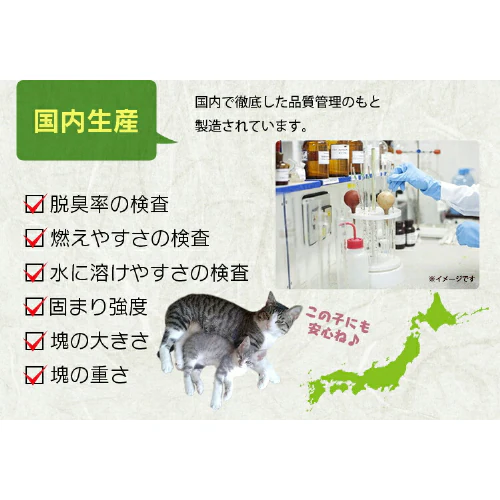 国内生産

国内で徹底した品質管理のもと製造されています。

※イメージです

☑ 脱臭率の検査
☑ 燃えやすさの検査
☑ 水に溶けやすさの検査
☑ 固まり強度
☑ 塊の大きさ
☑ 塊の重さ

この子にも安心ね♪